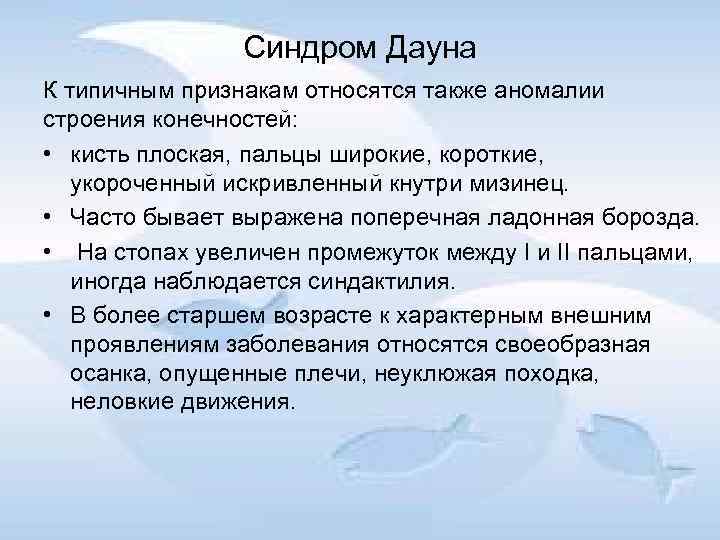 Синдром Дауна

К типичным признакам относятся также аномалии строения конечностей:

• кисть плоская, пальцы широкие, короткие, укороченный искривленный кнутри мизинец.
• Часто бывает выражена поперечная ладонная борозда.
• На стопах увеличен промежуток между I и II пальцами, иногда наблюдается синдактилия.
• В более старшем возрасте к характерным внешним проявлениям заболевания относятся своеобразная осанка, опущенные плечи, неуклюжая походка, неловкие движения.